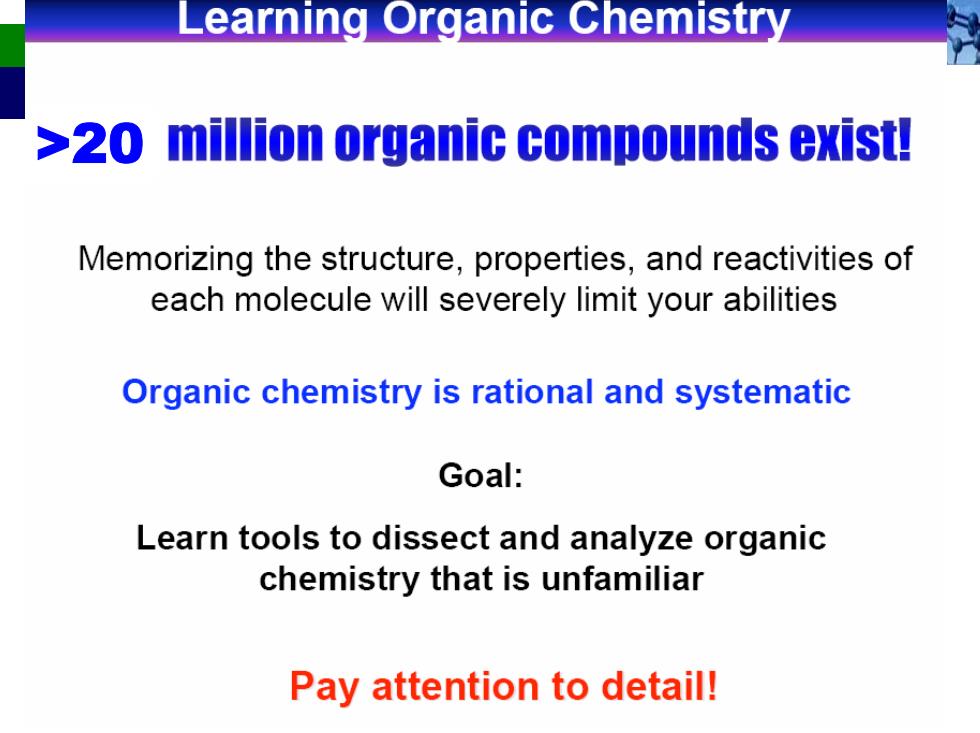 Learning Organic Chemistry

>20 million organic compounds exist!

Memorizing the structure, properties, and reactivities of each molecule will severely limit your abilities

Organic chemistry is rational and systematic

Goal:

Learn tools to dissect and analyze organic chemistry that is unfamiliar

Pay attention to detail!